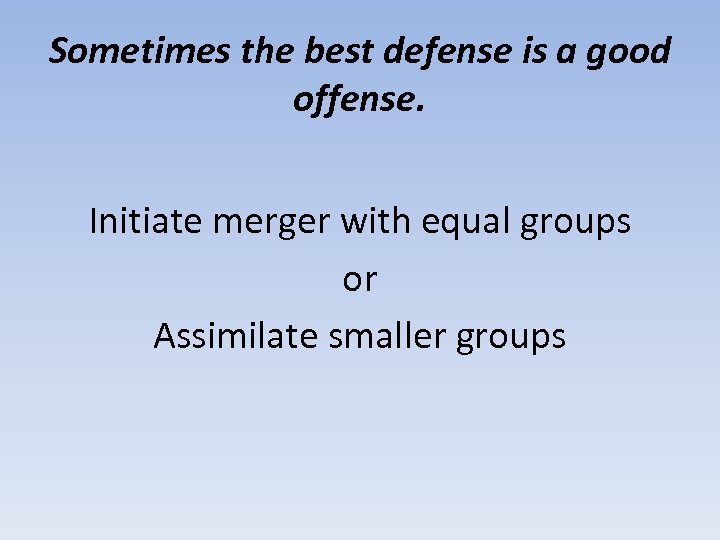 Sometimes the best defense is a good offense.

Initiate merger with equal groups

or

Assimilate smaller groups